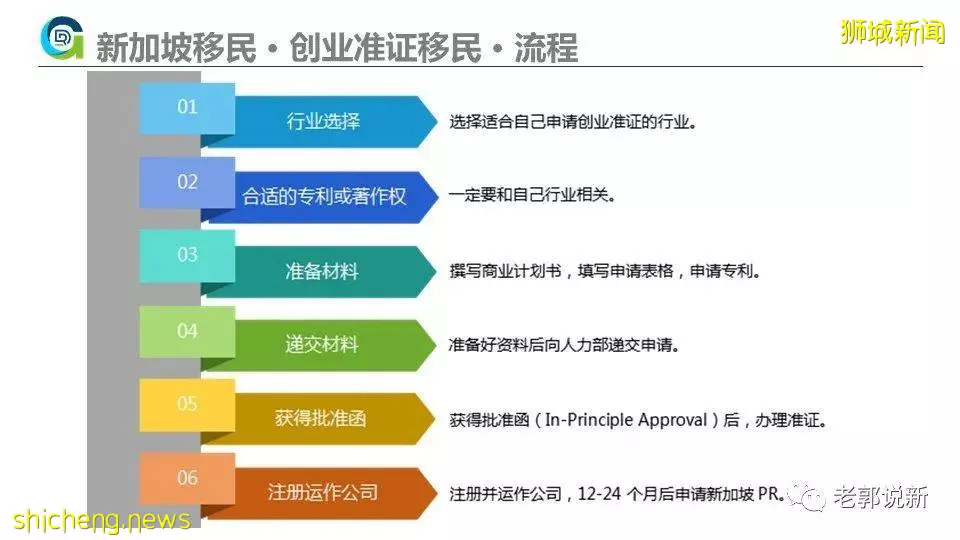 新加坡移民・创业准证移民・流程

狮城新闻

01 行业选择 选择适合自己申请创业准证的行业。

02 合适的专利或著作权 一定要和自己行业相关。

03 准备材料 撰写商业计划书，填写申请表格，申请专利。

04 递交材料 准备好资料后向人力部递交申请。

05 获得批准函 获得批准函（In-Principle Approval）后，办理准证。

06 注册运作公司 注册并运作公司，12-24 个月后申请新加坡 PR。

老郭说新

shicheng.news